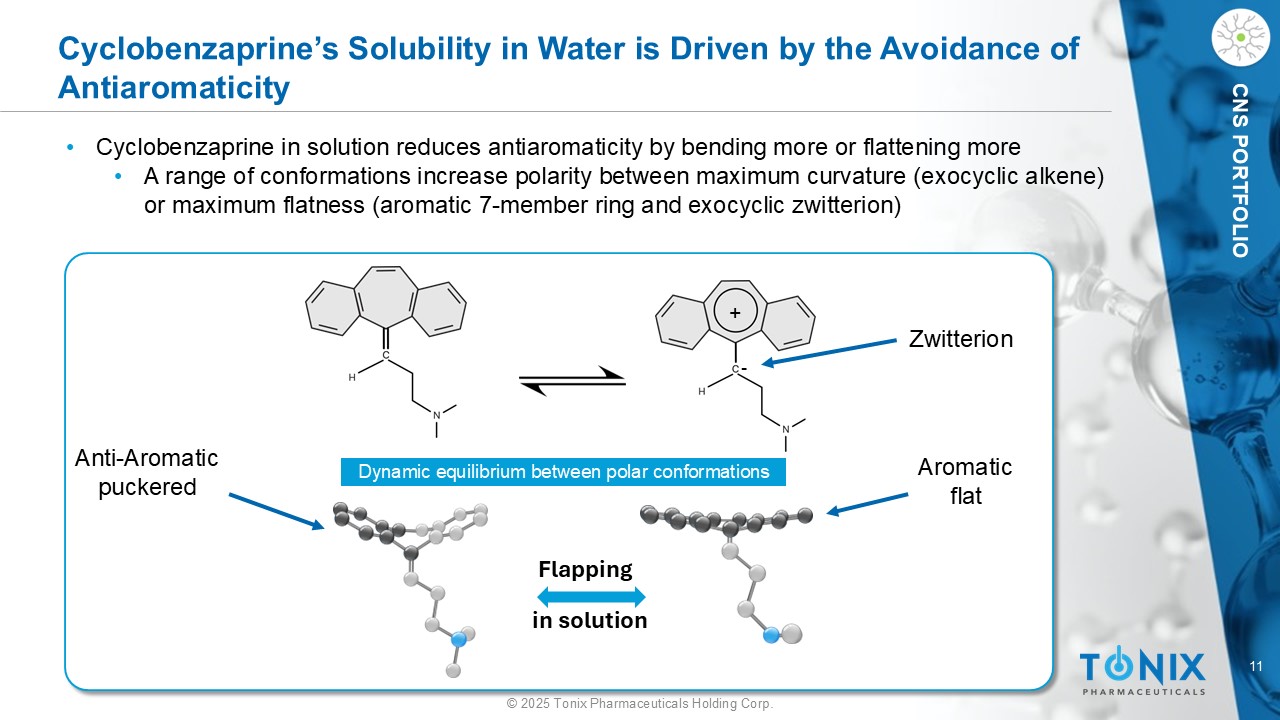 Cyclobenzaprine's Solubility in Water is Driven by the Avoidance of Antiaromaticity

CNS PORTFOLIO

• Cyclobenzaprine in solution reduces antiaromaticity by bending more or flattening more
  • A range of conformations increase polarity between maximum curvature (exocyclic alkene) or maximum flatness (aromatic 7-member ring and exocyclic zwitterion)

C
H
N

+
C-
H
N

Zwitterion

Anti-Aromatic puckered

Dynamic equilibrium between polar conformations

Aromatic flat

Flapping
in solution

TONIX PHARMACEUTICALS

11

© 2025 Tonix Pharmaceuticals Holding Corp.